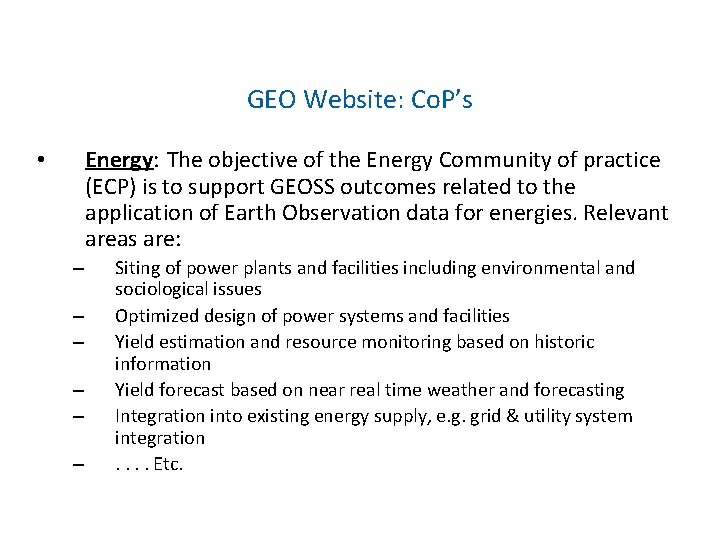 GEO Website: CoP’s

• Energy: The objective of the Energy Community of practice (ECP) is to support GEOSS outcomes related to the application of Earth Observation data for energies. Relevant areas are:

– Siting of power plants and facilities including environmental and sociological issues
– Optimized design of power systems and facilities
– Yield estimation and resource monitoring based on historic information
– Yield forecast based on near real time weather and forecasting
– Integration into existing energy supply, e.g. grid & utility system integration
– . . . . Etc.